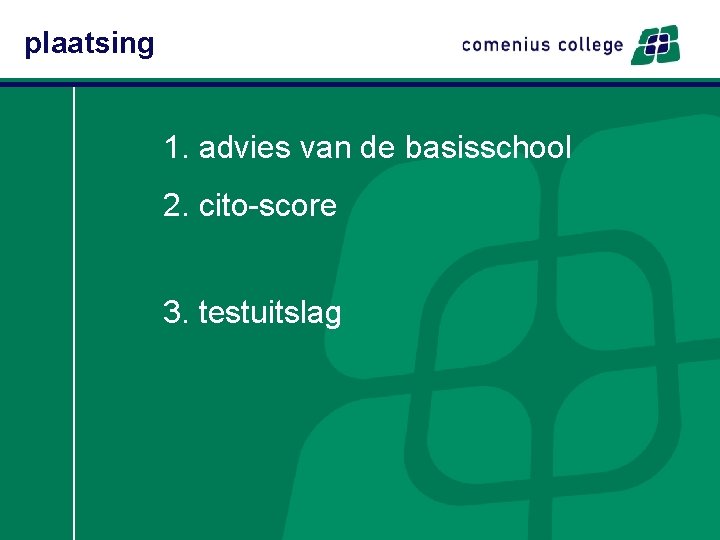 plaatsing

comenius college

1. advies van de basisschool

2. cito-score

3. testuitslag